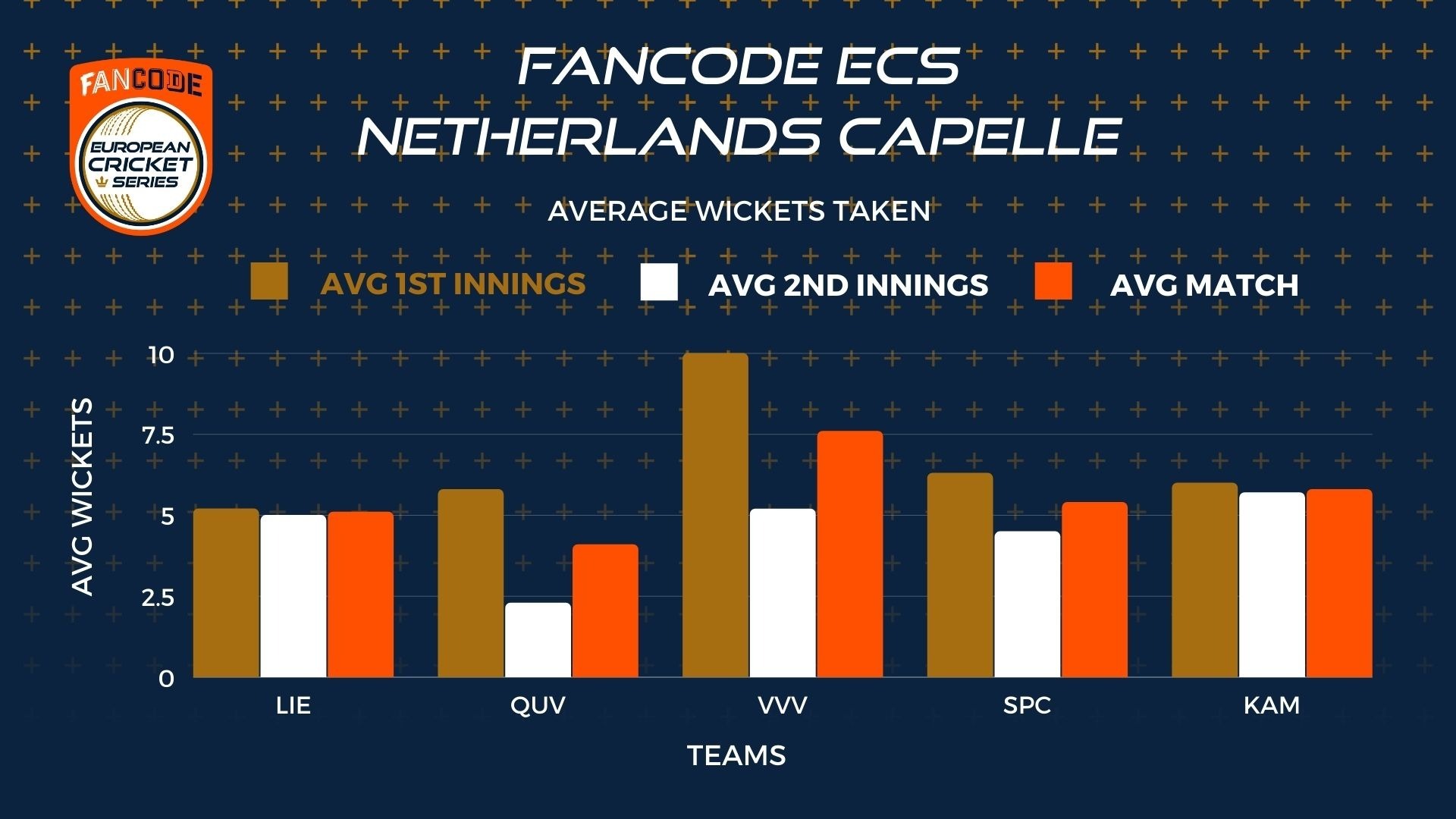 FANCODE
EUROPEAN CRICKET SERIES

FANCODE ECS NETHERLANDS CAPELLE

AVERAGE WICKETS TAKEN

AVG 1ST INNINGS
AVG 2ND INNINGS
AVG MATCH

AVG WICKETS

10
7.5
5
2.5
0

LIE
QUV
VVV
SPC
KAM

TEAMS